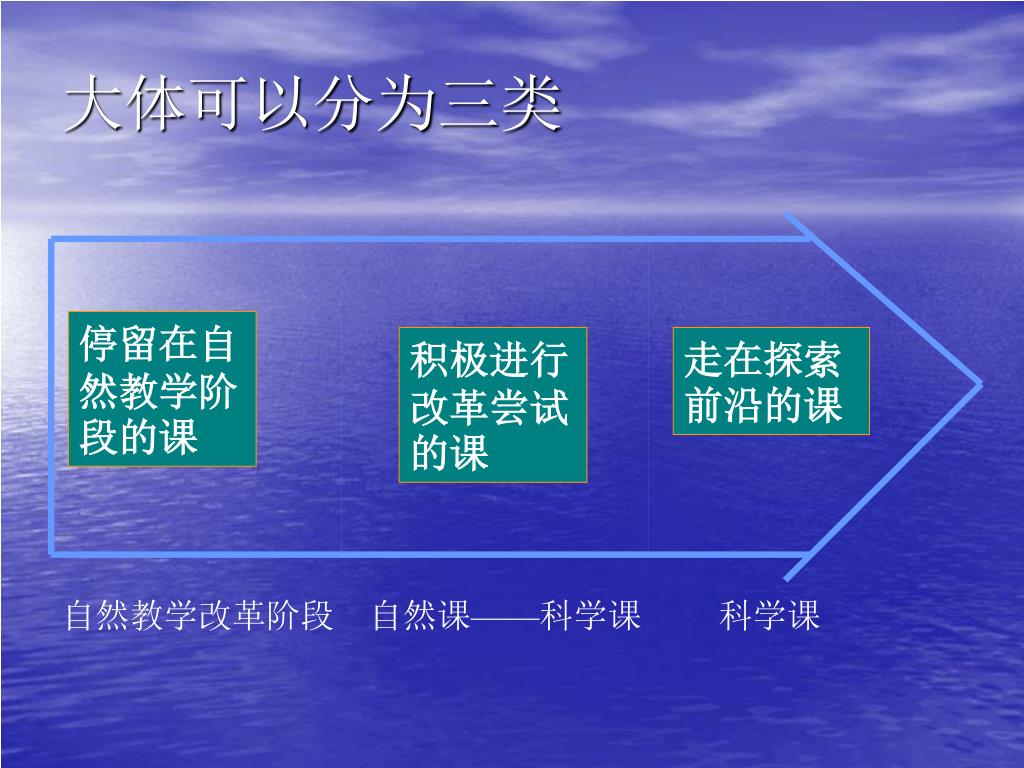 大体可以分为三类

停留在自然教学阶段的课

积极进行改革尝试的课

走在探索前沿的课

自然教学改革阶段　自然课——科学课　科学课